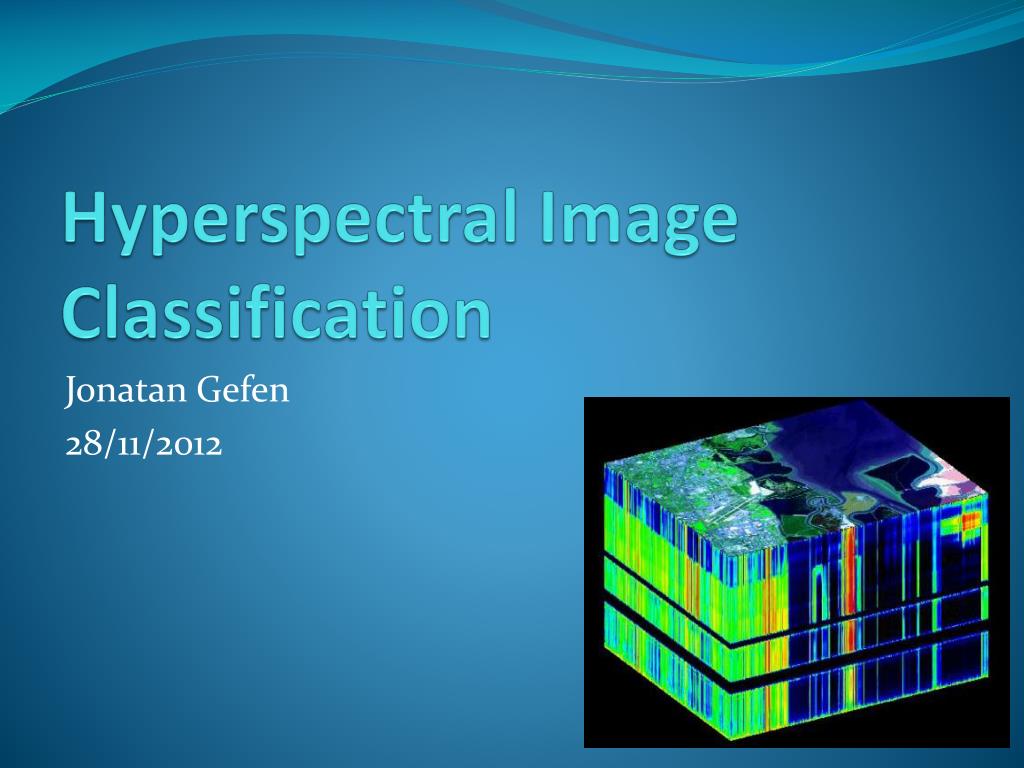 Hyperspectral Image Classification

Jonatan Gefen
28/11/2012